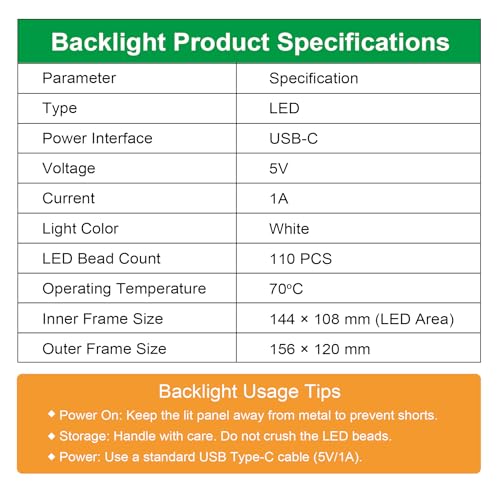 Backlight Product Specifications

| Parameter | Specification |
|---|---|
| Type | LED |
| Power Interface | USB-C |
| Voltage | 5V |
| Current | 1A |
| Light Color | White |
| LED Bead Count | 110 PCS |
| Operating Temperature | 70°C |
| Inner Frame Size | 144 × 108 mm (LED Area) |
| Outer Frame Size | 156 × 120 mm |

Backlight Usage Tips

◆ Power On: Keep the lit panel away from metal to prevent shorts.
◆ Storage: Handle with care. Do not crush the LED beads.
◆ Power: Use a standard USB Type-C cable (5V/1A).